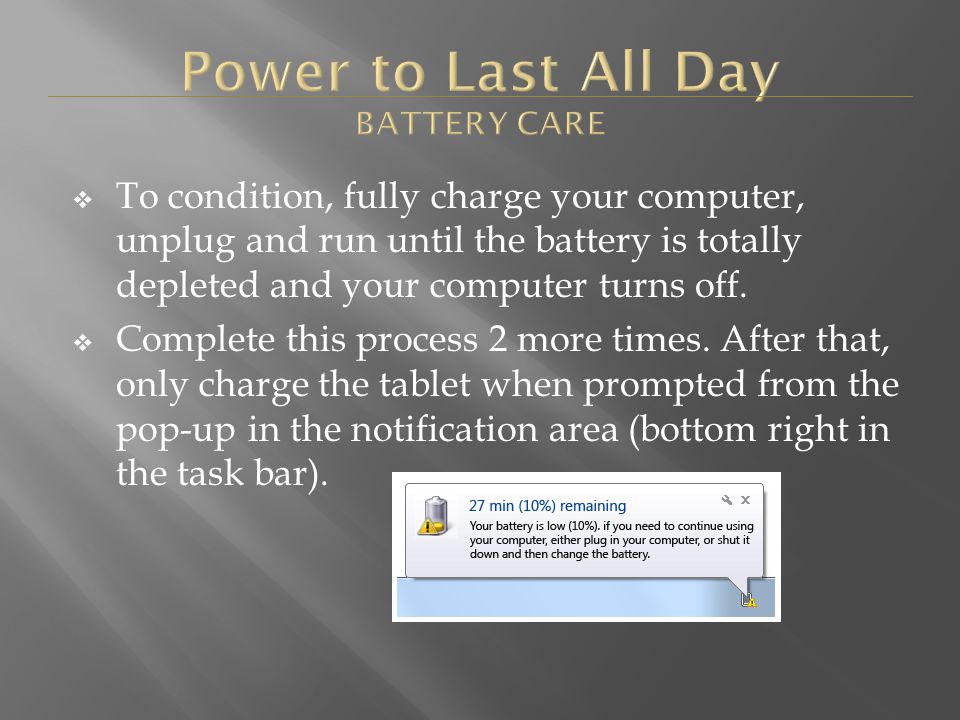 Power to Last All Day
BATTERY CARE

❖ To condition, fully charge your computer, unplug and run until the battery is totally depleted and your computer turns off.

❖ Complete this process 2 more times. After that, only charge the tablet when prompted from the pop-up in the notification area (bottom right in the task bar).

27 min (10%) remaining

Your battery is low (10%). if you need to continue using your computer, either plug in your computer, or shut it down and then change the battery.